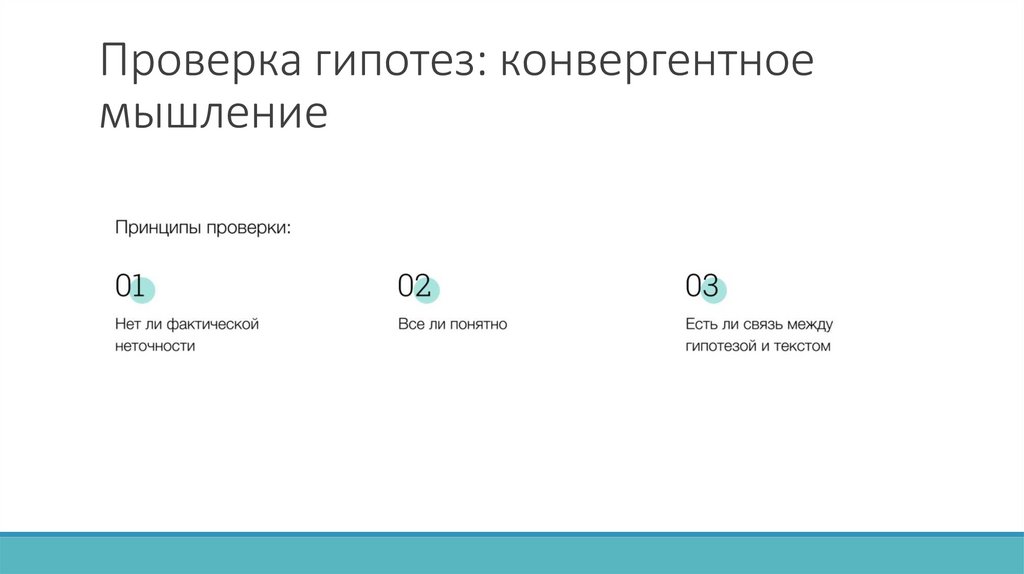 Проверка гипотез: конвергентное мышление

Принципы проверки:

01

Нет ли фактической неточности

02

Все ли понятно

03

Есть ли связь между гипотезой и текстом